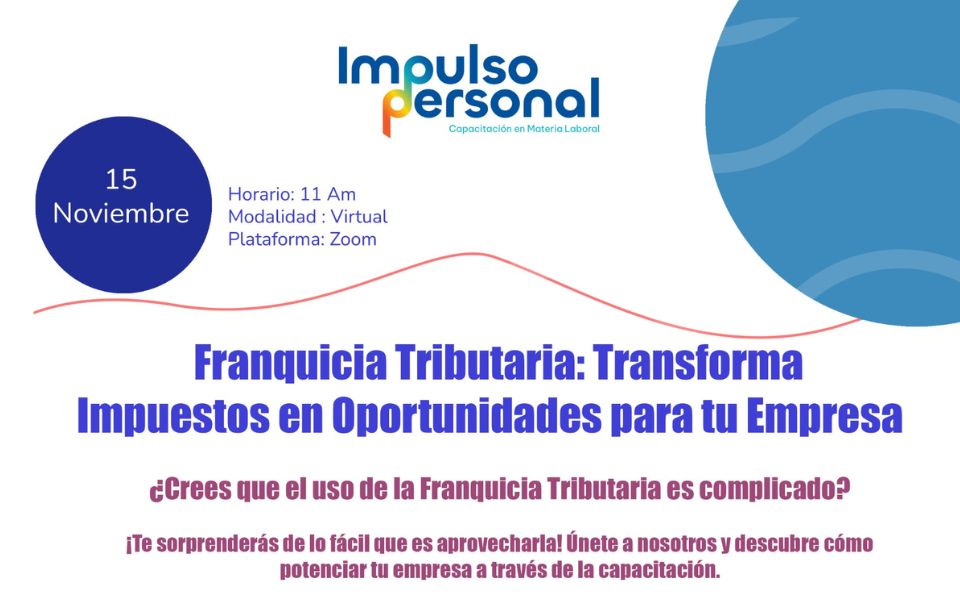 Impulso personal
Capacitación en Materia Laboral

15 Noviembre

Horario: 11 Am
Modalidad : Virtual
Plataforma: Zoom

Franquicia Tributaria: Transforma Impuestos en Oportunidades para tu Empresa

¿Crees que el uso de la Franquicia Tributaria es complicado?

¡Te sorprenderás de lo fácil que es aprovecharla! Únete a nosotros y descubre cómo potenciar tu empresa a través de la capacitación.